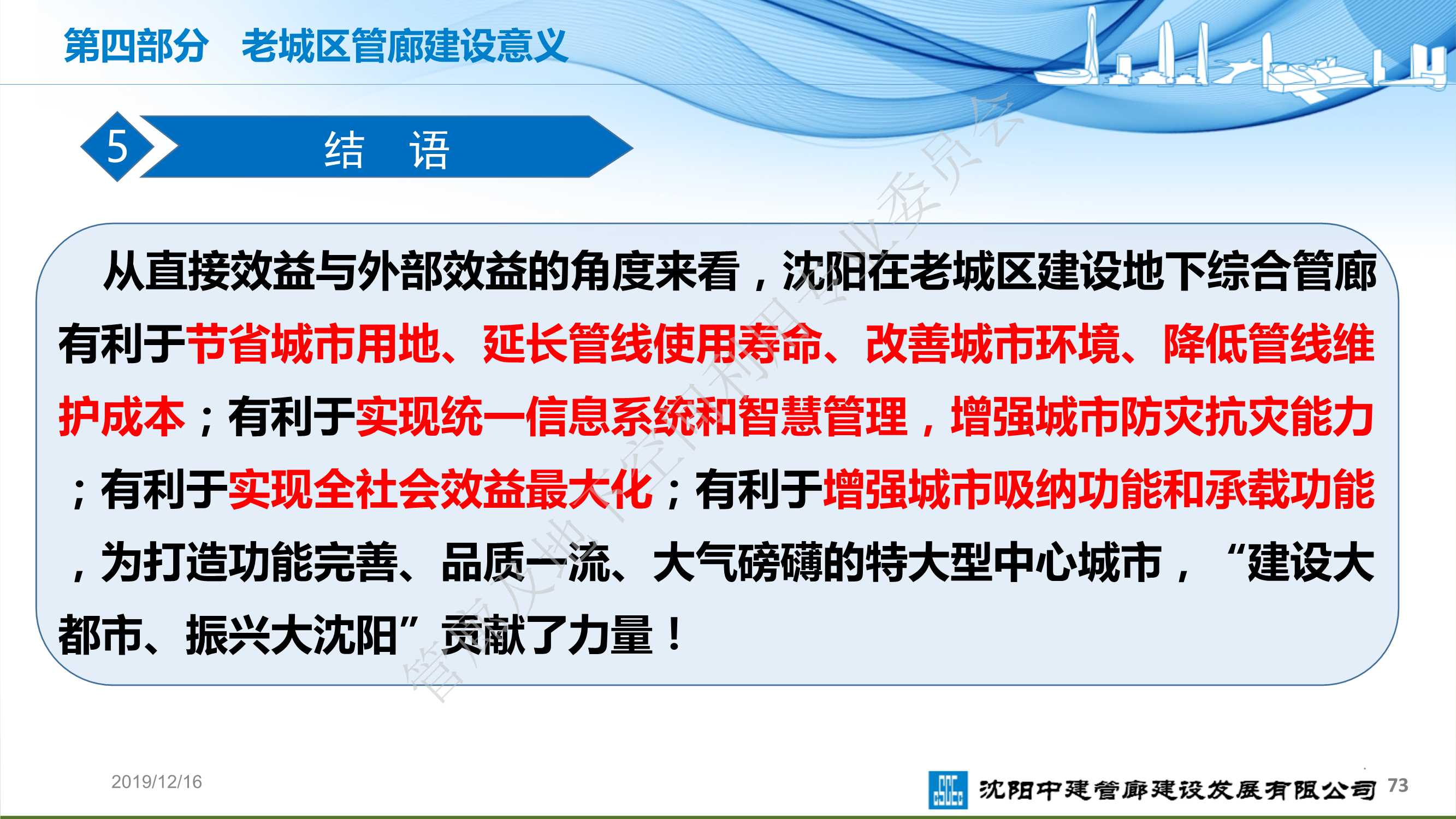 第四部分　老城区管廊建设意义

5

结　语

从直接效益与外部效益的角度来看，沈阳在老城区建设地下综合管廊有利于节省城市用地、延长管线使用寿命、改善城市环境、降低管线维护成本；有利于实现统一信息系统和智慧管理，增强城市防灾抗灾能力；有利于实现全社会效益最大化；有利于增强城市吸纳功能和承载功能，为打造功能完善、品质一流、大气磅礴的特大型中心城市，“建设大都市、振兴大沈阳”贡献了力量！

管廊及地下空间利用专业委员会

2019/12/16

CSCEC 沈阳中建管廊建设发展有限公司 73